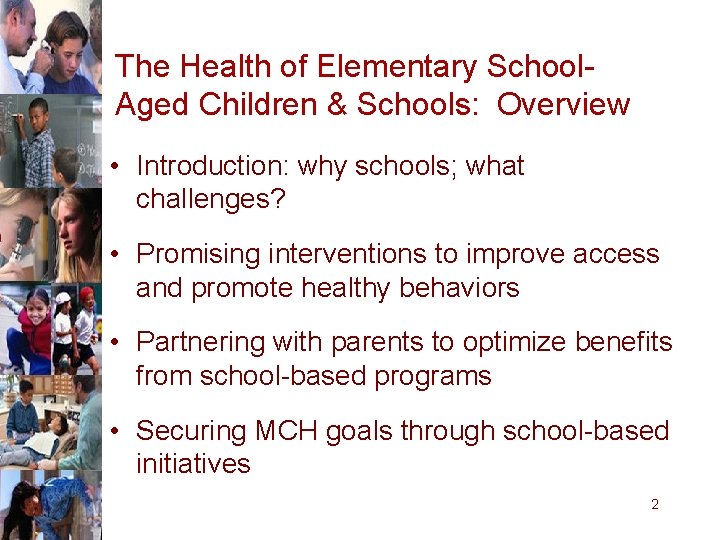 The Health of Elementary School-Aged Children & Schools:  Overview

• Introduction: why schools; what challenges?

• Promising interventions to improve access and promote healthy behaviors

• Partnering with parents to optimize benefits from school-based programs

• Securing MCH goals through school-based initiatives

2